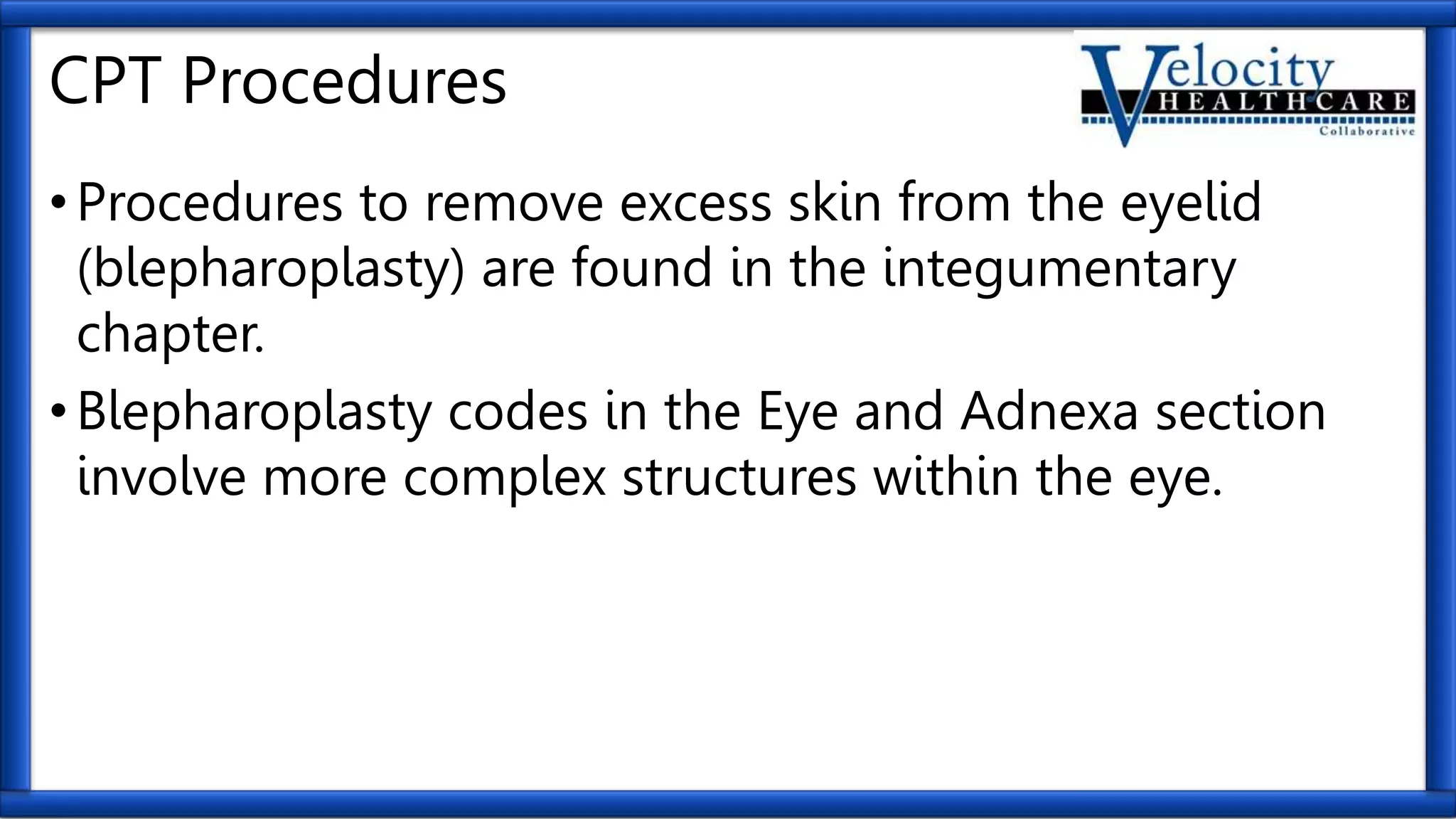 CPT Procedures

Velocity HEALTHCARE Collaborative

• Procedures to remove excess skin from the eyelid (blepharoplasty) are found in the integumentary chapter.

• Blepharoplasty codes in the Eye and Adnexa section involve more complex structures within the eye.